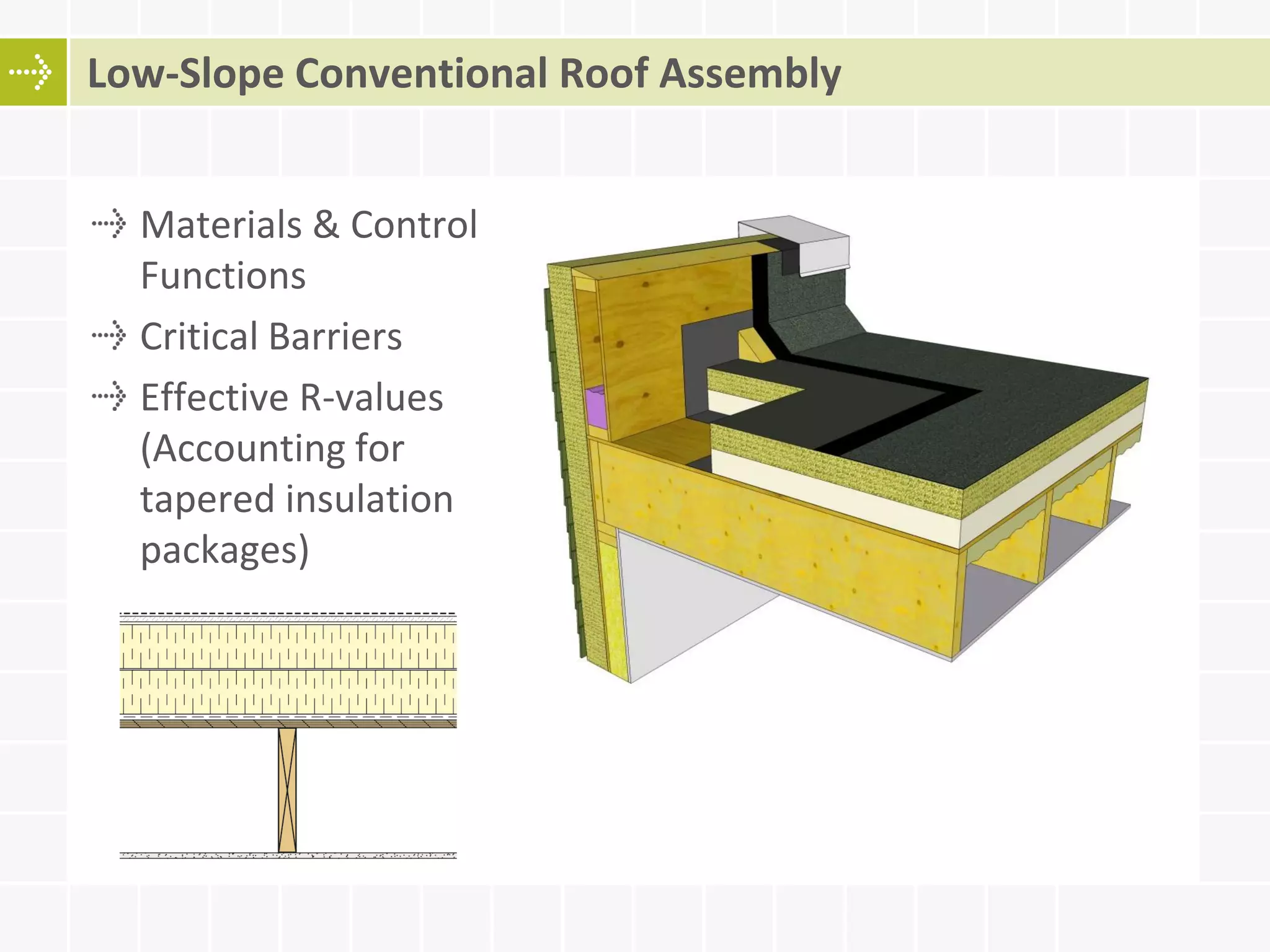 Low-Slope Conventional Roof Assembly

Materials & Control Functions

Critical Barriers

Effective R-values (Accounting for tapered insulation packages)